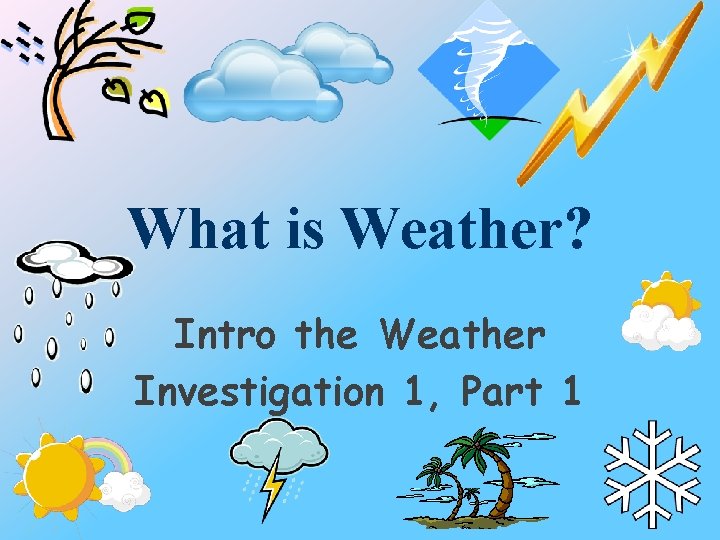 What is Weather?

Intro the Weather
Investigation 1, Part 1